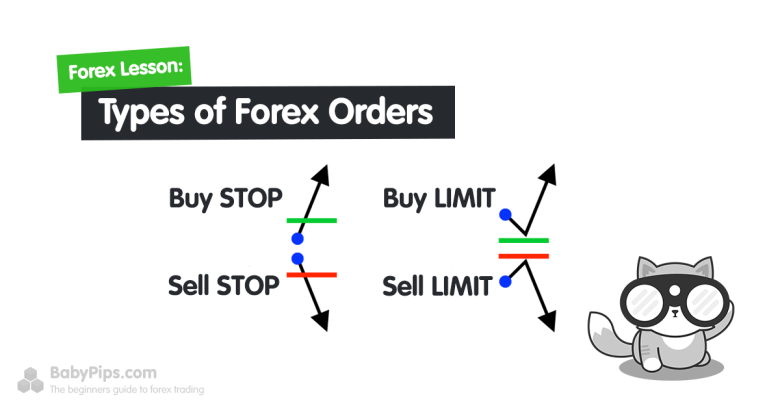 Forex Lesson:
Types of Forex Orders

Buy STOP
Sell STOP

Buy LIMIT
Sell LIMIT

BabyPips.com
The beginners guide to forex trading